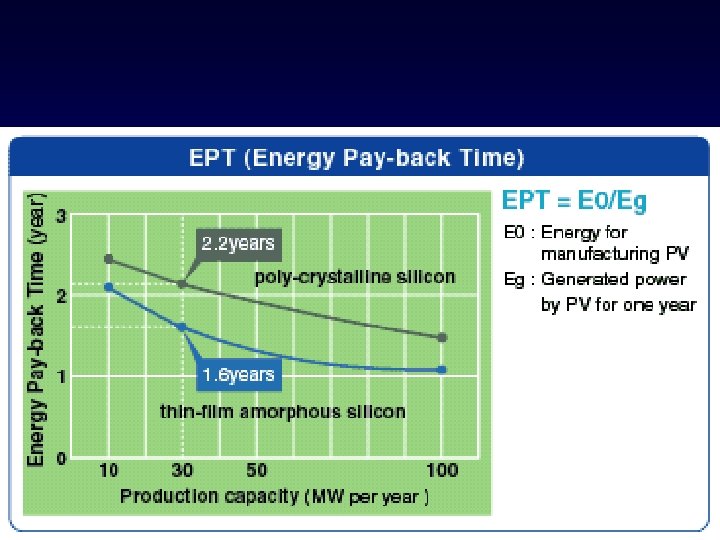 EPT (Energy Pay-back Time)

Energy Pay-back Time (year)

3
2
1
0

2.2years

poly-crystalline silicon

1.6years

thin-film amorphous silicon

10 30 50 100

Production capacity (MW per year )

EPT = E0/Eg

E0 : Energy for manufacturing PV

Eg : Generated power by PV for one year